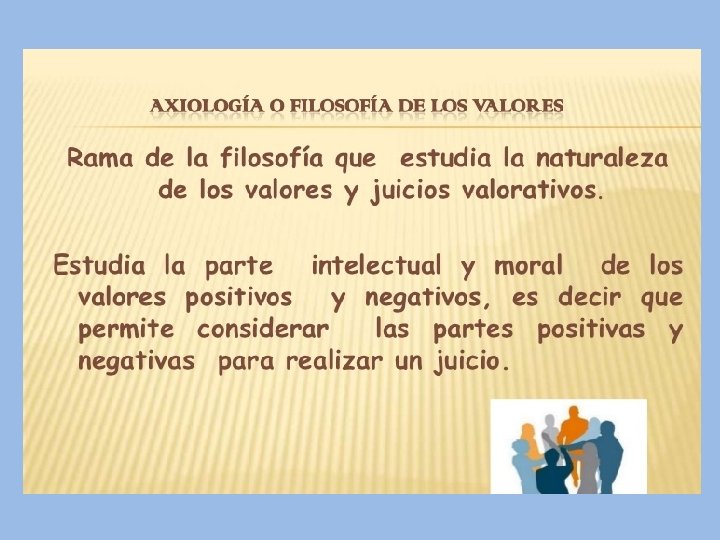 AXIOLOGÍA O FILOSOFÍA DE LOS VALORES

Rama de la filosofía que estudia la naturaleza de los valores y juicios valorativos.

Estudia la parte intelectual y moral de los valores positivos y negativos, es decir que permite considerar las partes positivas y negativas para realizar un juicio.